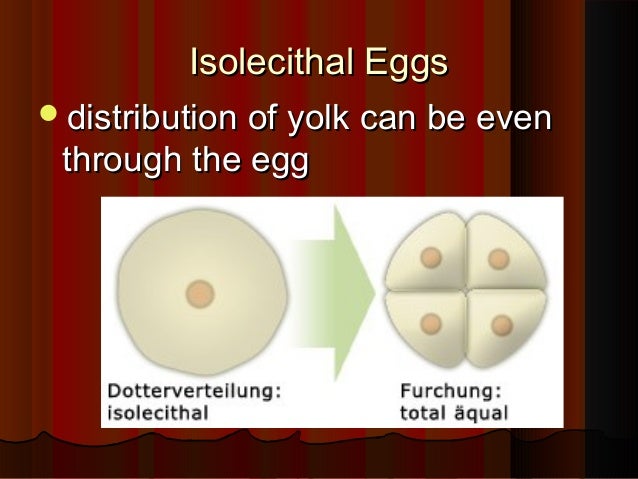 Isolecithal Eggs

distribution of yolk can be even through the egg

Dotterverteilung:
isolecithal

Furchung:
total äqual